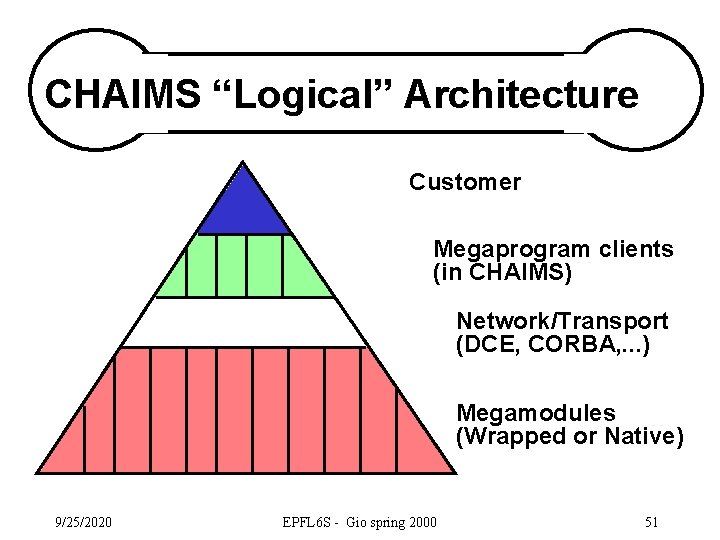 CHAIMS “Logical” Architecture

Customer

Megaprogram clients (in CHAIMS)

Network/Transport (DCE, CORBA,...)

Megamodules (Wrapped or Native)

9/25/2020

EPFL6S - Gio spring 2000

51